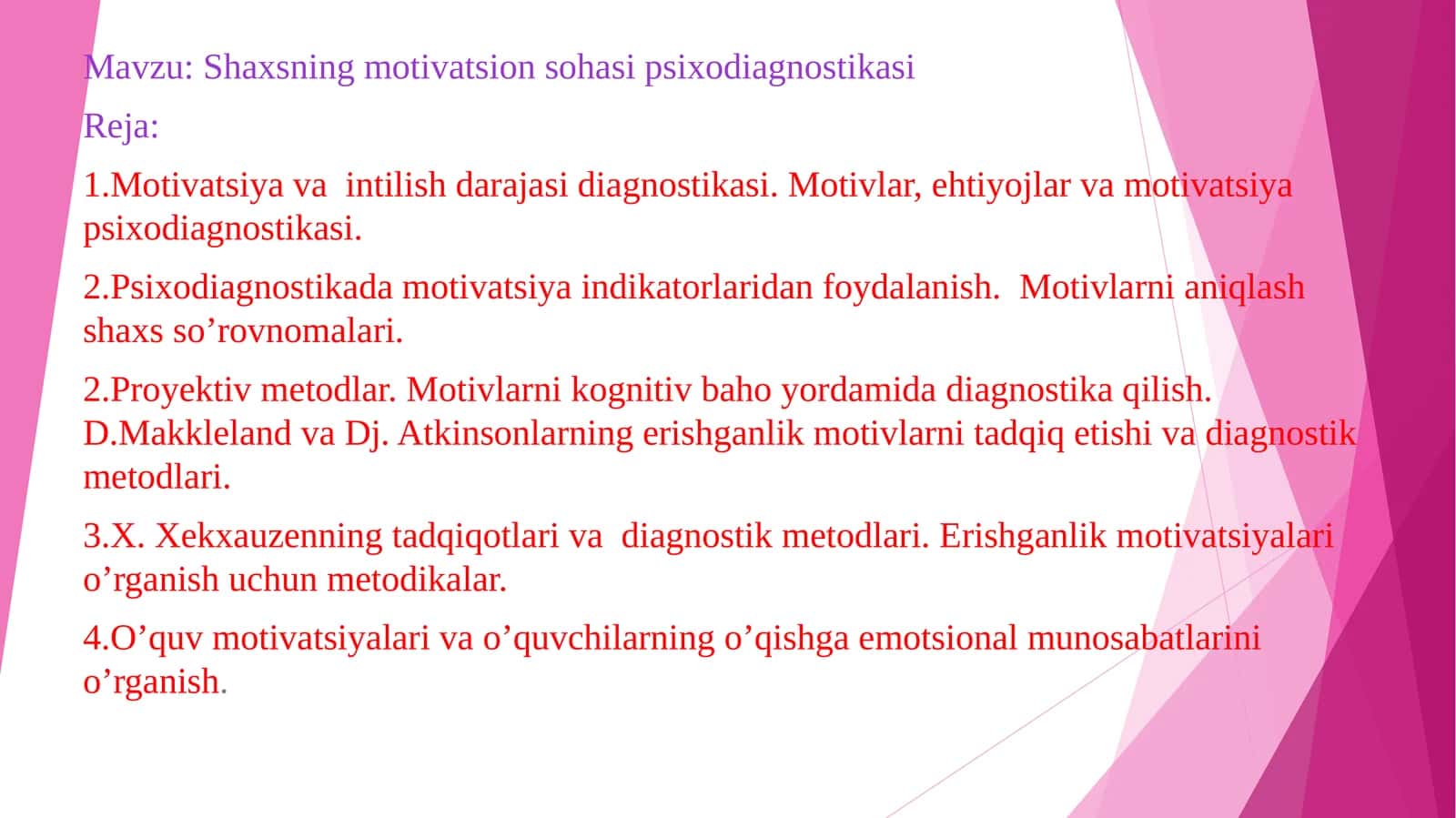 Mavzu: Shaxsning motivatsion sohasi psixodiagnostikasi

Reja:

1.Motivatsiya va intilish darajasi diagnostikasi. Motivlar, ehtiyojlar va motivatsiya psixodiagnostikasi.

2.Psixodiagnostikada motivatsiya indikatorlaridan foydalanish. Motivlarni aniqlash shaxs so’rovnomalari.

2.Proyektiv metodlar. Motivlarni kognitiv baho yordamida diagnostika qilish. D.Makkleland va Dj. Atkinsonlarning erishganlik motivlarni tadqiq etishi va diagnostik metodlari.

3.X. Xekxauzenning tadqiqotlari va diagnostik metodlari. Erishganlik motivatsiyalari o’rganish uchun metodikalar.

4.O’quv motivatsiyalari va o’quvchilarning o’qishga emotsional munosabatlarini o’rganish.